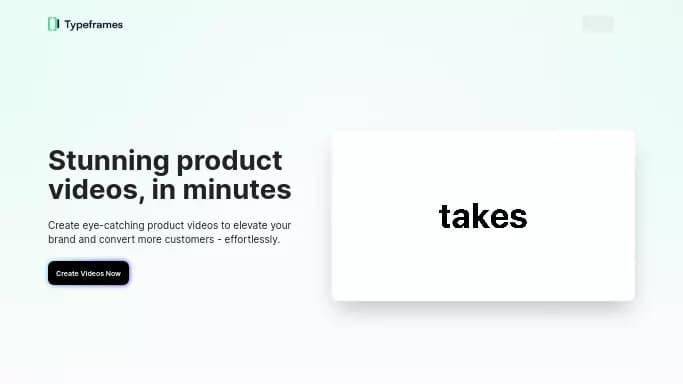 Typeframes

Stunning product videos, in minutes

Create eye-catching product videos to elevate your brand and convert more customers - effortlessly.

Create Videos Now

takes